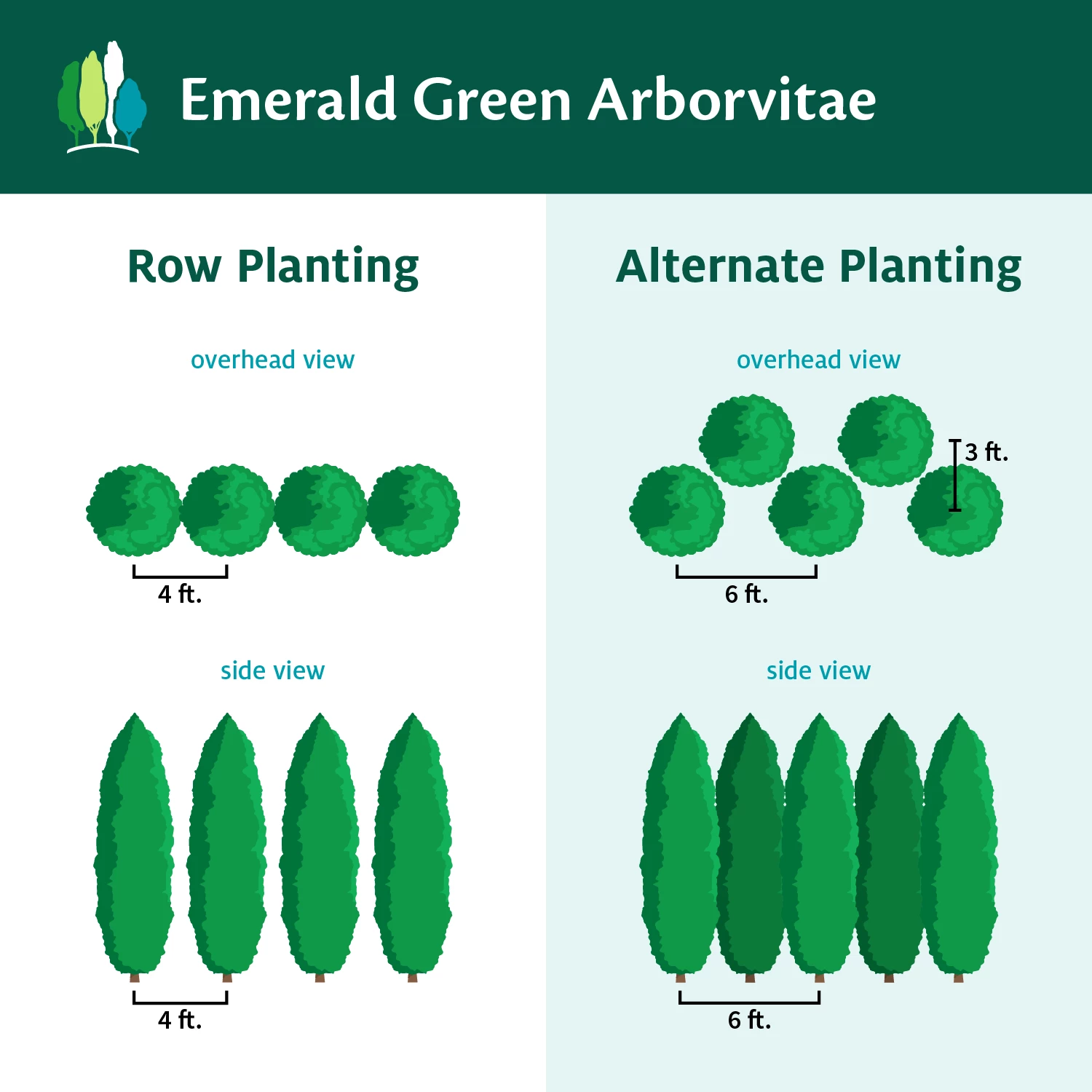 Emerald Green Arborvitae

Row Planting

overhead view

4 ft.

side view

4 ft.

Alternate Planting

overhead view

3 ft.

6 ft.

side view

6 ft.